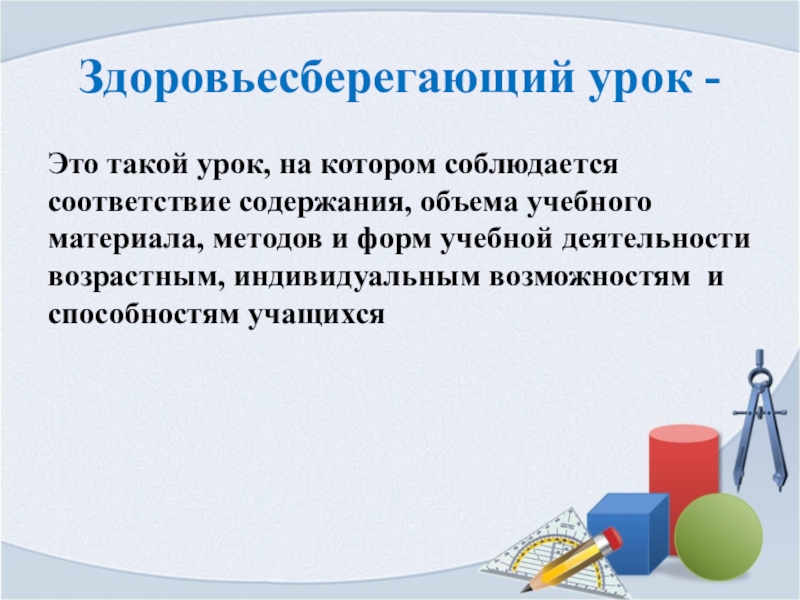 Здоровьесберегающий урок -

Это такой урок, на котором соблюдается соответствие содержания, объема учебного материала, методов и форм учебной деятельности возрастным, индивидуальным возможностям и способностям учащихся